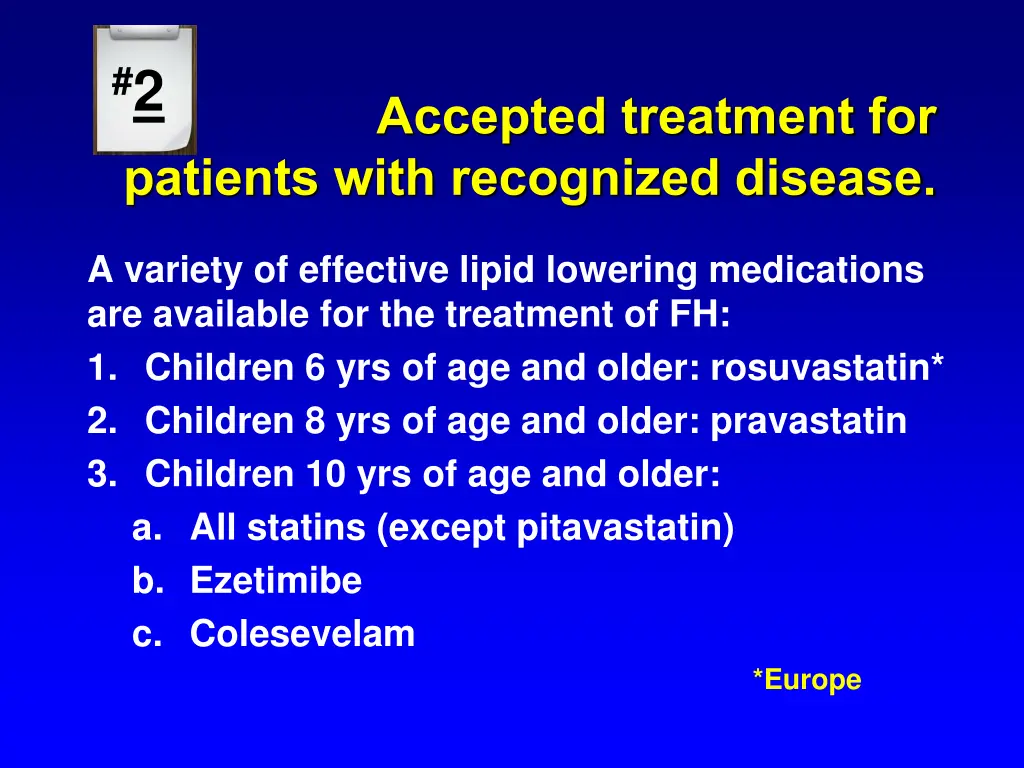 #2

Accepted treatment for patients with recognized disease.

A variety of effective lipid lowering medications are available for the treatment of FH:
1. Children 6 yrs of age and older: rosuvastatin*
2. Children 8 yrs of age and older: pravastatin
3. Children 10 yrs of age and older:
a. All statins (except pitavastatin)
b. Ezetimibe
c. Colesevelam

*Europe